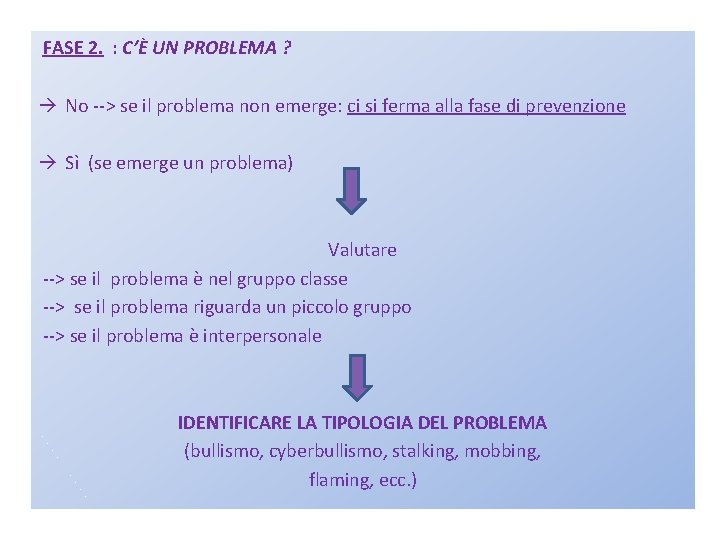 FASE 2. : C'È UN PROBLEMA ?

→ No --> se il problema non emerge: ci si ferma alla fase di prevenzione

→ Sì (se emerge un problema)

Valutare
--> se il problema è nel gruppo classe
--> se il problema riguarda un piccolo gruppo
--> se il problema è interpersonale

IDENTIFICARE LA TIPOLOGIA DEL PROBLEMA
(bullismo, cyberbullismo, stalking, mobbing, flaming, ecc.)